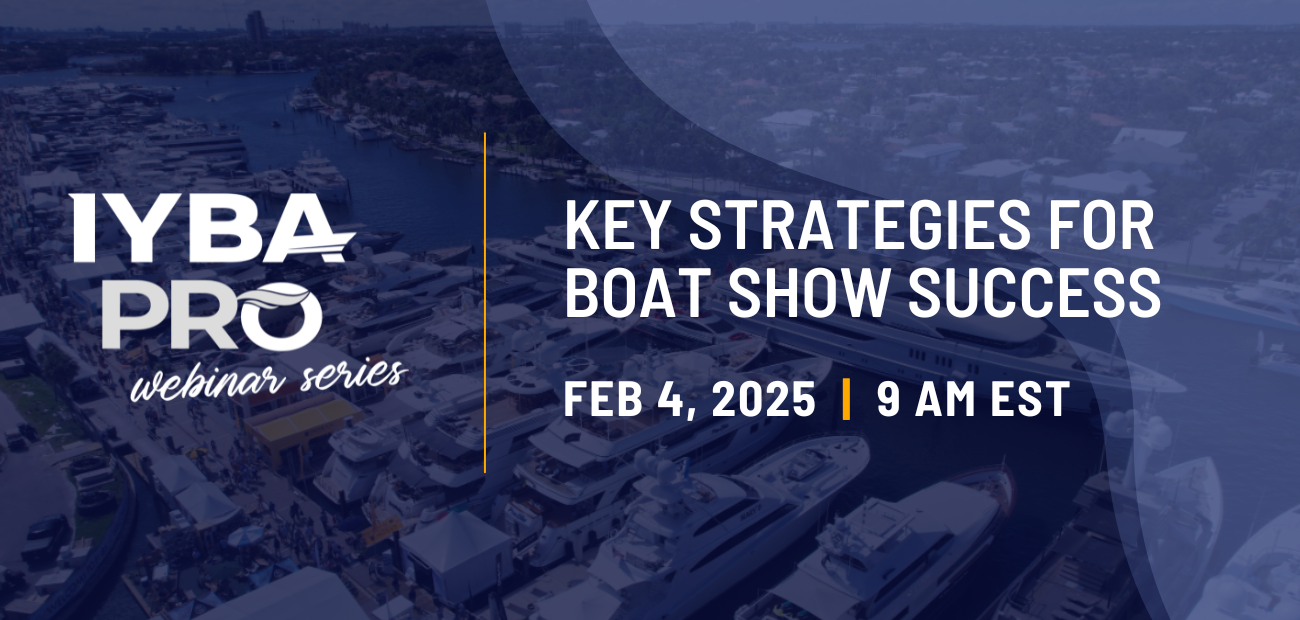 IYBA PRO
webinar series

KEY STRATEGIES FOR BOAT SHOW SUCCESS

FEB 4, 2025 | 9 AM EST